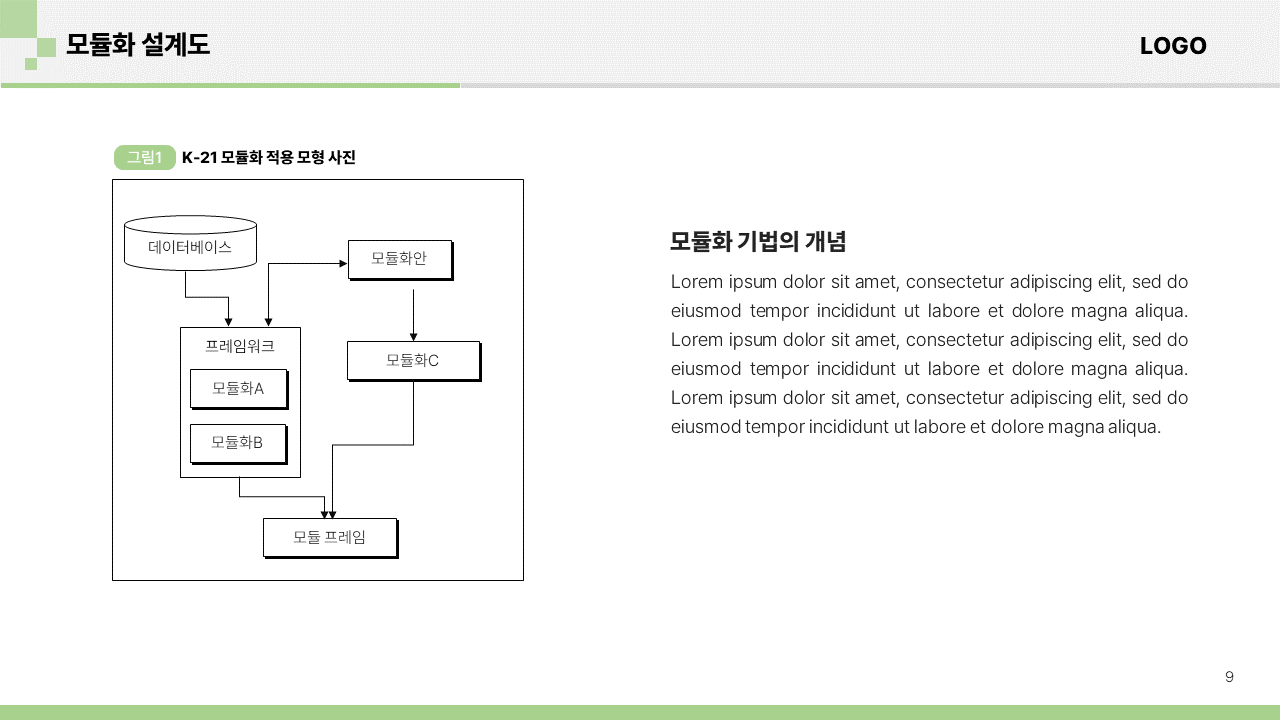 모듈화 설계도

LOGO

그림1 K-21 모듈화 적용 모형 사진

데이터베이스

모듈화안

프레임워크

모듈화A

모듈화B

모듈화C

모듈 프레임

모듈화 기법의 개념

Lorem ipsum dolor sit amet, consectetur adipiscing elit, sed do eiusmod tempor incididunt ut labore et dolore magna aliqua. Lorem ipsum dolor sit amet, consectetur adipiscing elit, sed do eiusmod tempor incididunt ut labore et dolore magna aliqua. Lorem ipsum dolor sit amet, consectetur adipiscing elit, sed do eiusmod tempor incididunt ut labore et dolore magna aliqua.

9